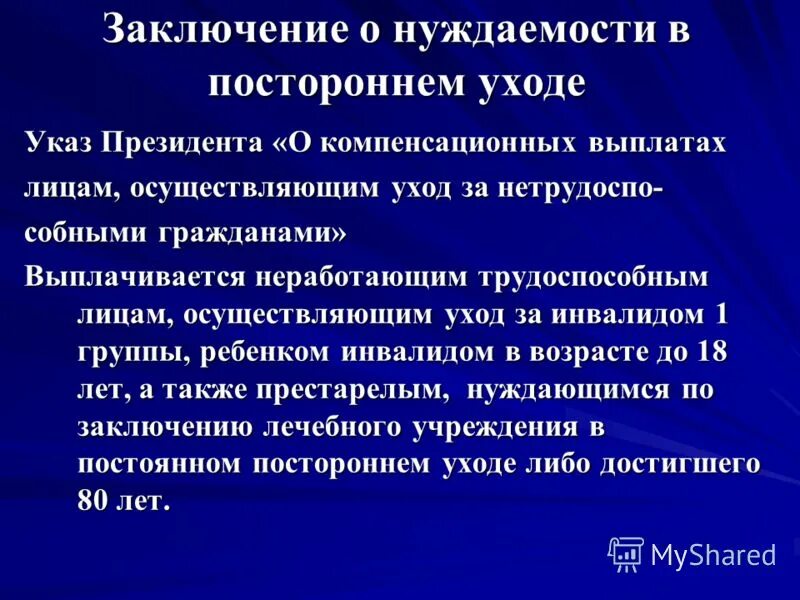 Заключение о нуждаемости в постороннем уходе

Указ Президента «О компенсационных выплатах лицам, осуществляющим уход за нетрудоспособными гражданами»

Выплачивается неработающим трудоспособным лицам, осуществляющим уход за инвалидом 1 группы, ребенком инвалидом в возрасте до 18 лет, а также престарелым, нуждающимся по заключению лечебного учреждения в постоянном постороннем уходе либо достигшего 80 лет.

MyShared